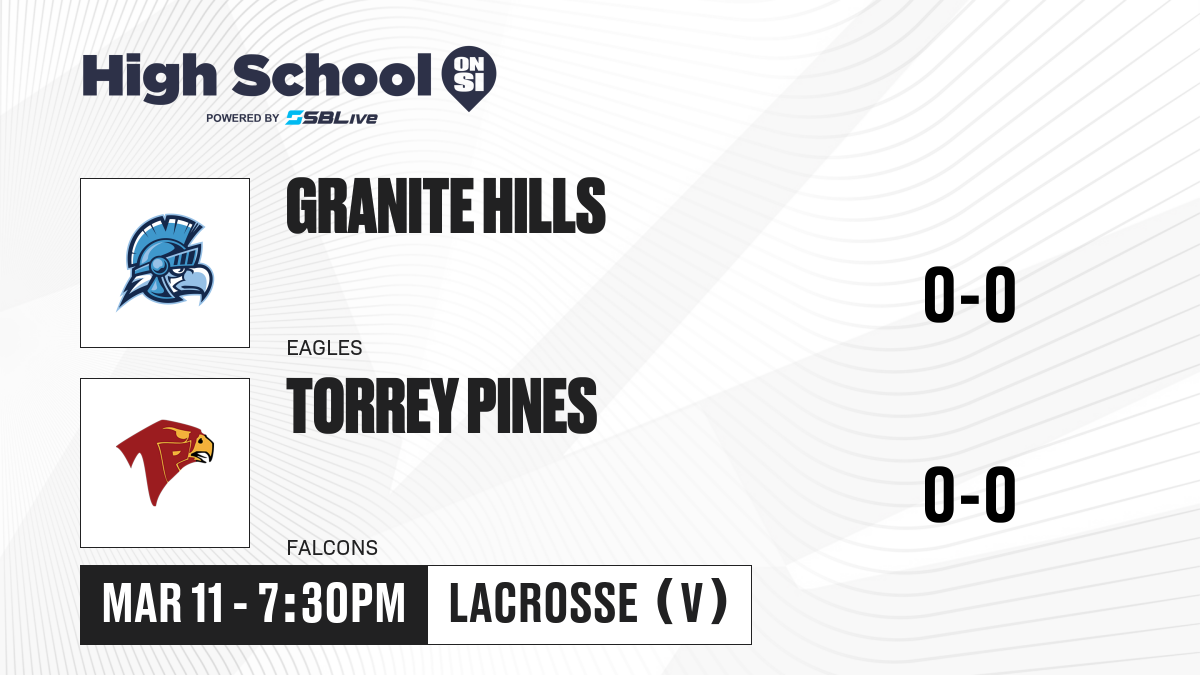 High School ON SI
POWERED BY SBLive

GRANITE HILLS
EAGLES
0-0

TORREY PINES
FALCONS
0-0

MAR 11 - 7:30PM
LACROSSE (V)